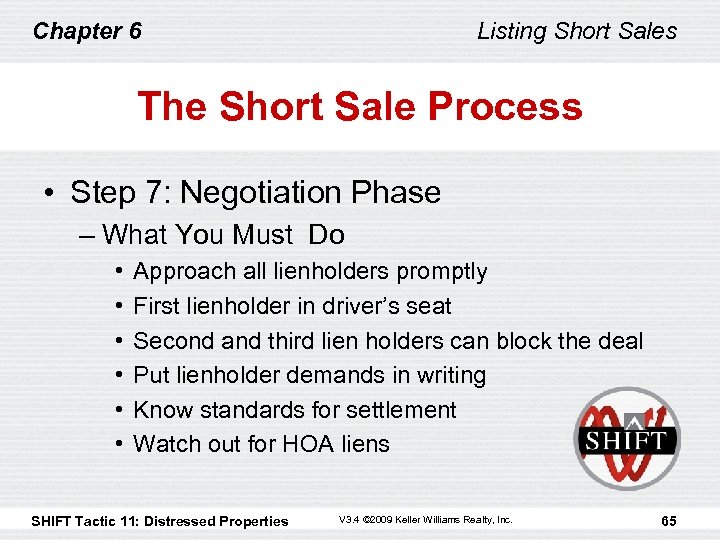 Chapter 6

Listing Short Sales

The Short Sale Process

• Step 7: Negotiation Phase
– What You Must Do
• Approach all lienholders promptly
• First lienholder in driver's seat
• Second and third lien holders can block the deal
• Put lienholder demands in writing
• Know standards for settlement
• Watch out for HOA liens

SHIFT

SHIFT Tactic 11: Distressed Properties

V3.4 ©2009 Keller Williams Realty, Inc.

65